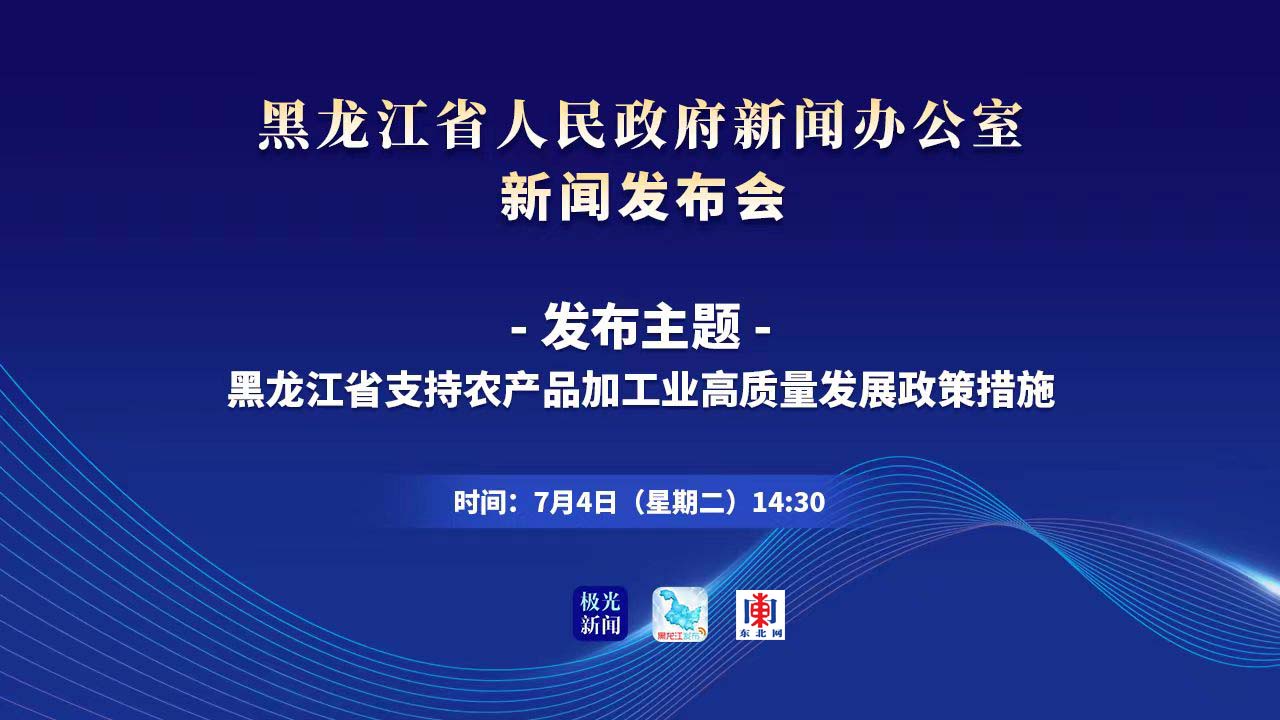 黑龙江省人民政府新闻办公室
新闻发布会

- 发布主题 -
黑龙江省支持农产品加工业高质量发展政策措施

时间：7月4日（星期二）14:30

极光新闻

黑龙江发布

东北网